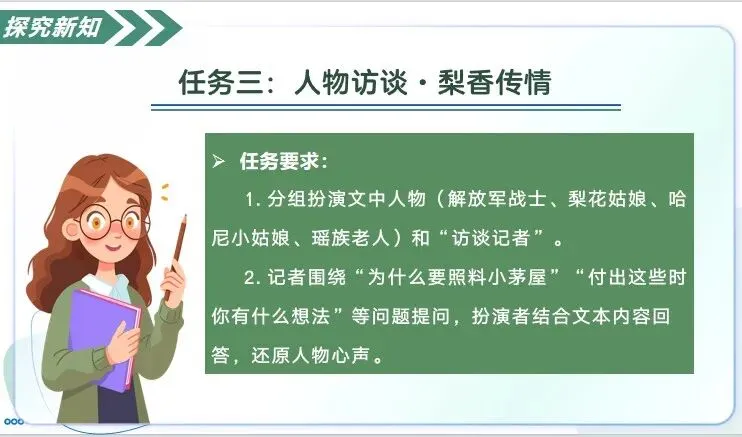 探究新知

任务三：人物访谈·梨香传情

➢ 任务要求：

1. 分组扮演文中人物（解放军战士、梨花姑娘、哈尼小姑娘、瑶族老人）和“访谈记者”。

2. 记者围绕“为什么要照料小茅屋”“付出这些时你有什么想法”等问题提问，扮演者结合文本内容回答，还原人物心声。